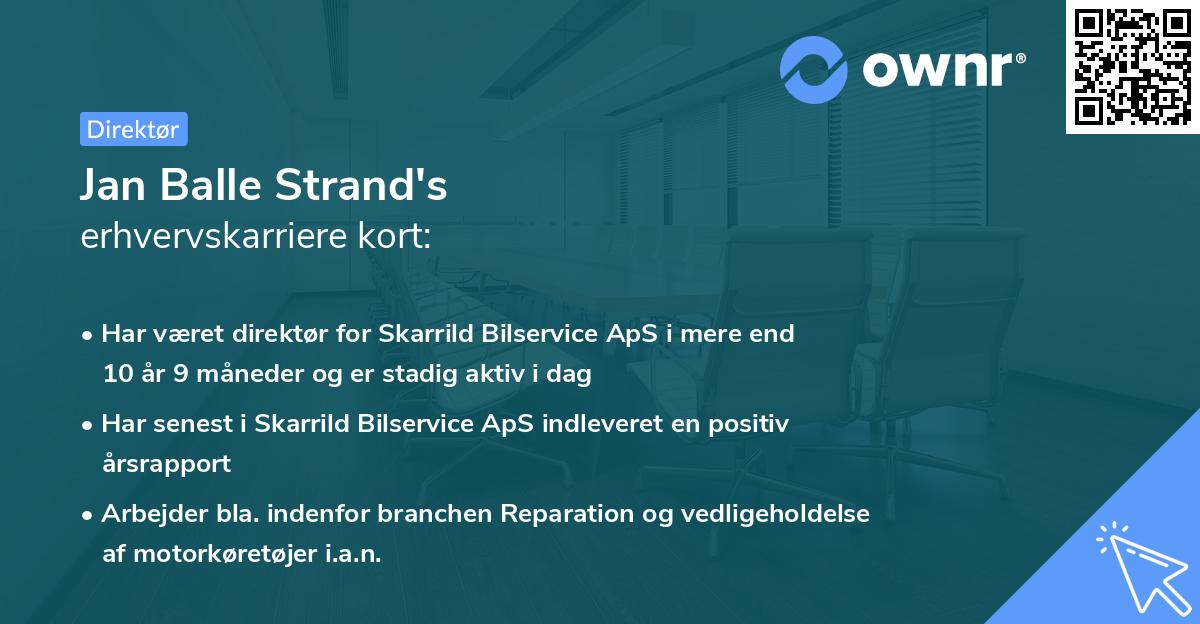 ownr®

Direktør

Jan Balle Strand's
erhvervskarriere kort:

• Har været direktør for Skarrild Bilservice ApS i mere end 10 år 9 måneder og er stadig aktiv i dag

• Har senest i Skarrild Bilservice ApS indleveret en positiv årsrapport

• Arbejder bla. indenfor branchen Reparation og vedligeholdelse af motorkøretøjer i.a.n.